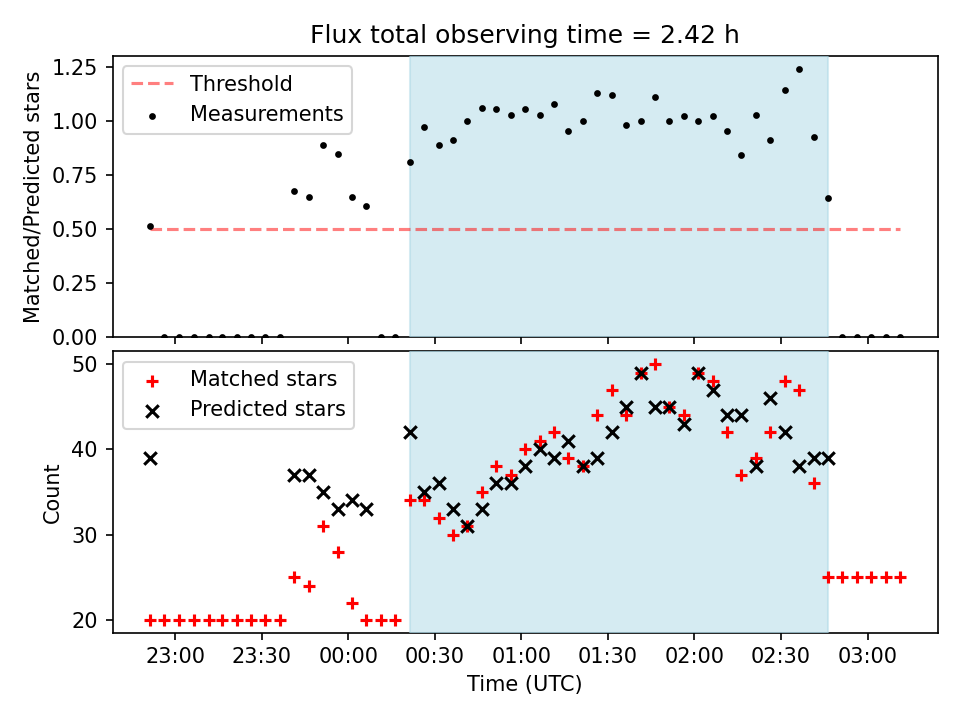 Flux total observing time = 2.42 h

Threshold
Measurements

Matched/Predicted stars

1.25
1.00
0.75
0.50
0.25
0.00

Matched stars
Predicted stars

Count

50
40
30
20

23:00
23:30
00:00
00:30
01:00
01:30
02:00
02:30
03:00

Time (UTC)